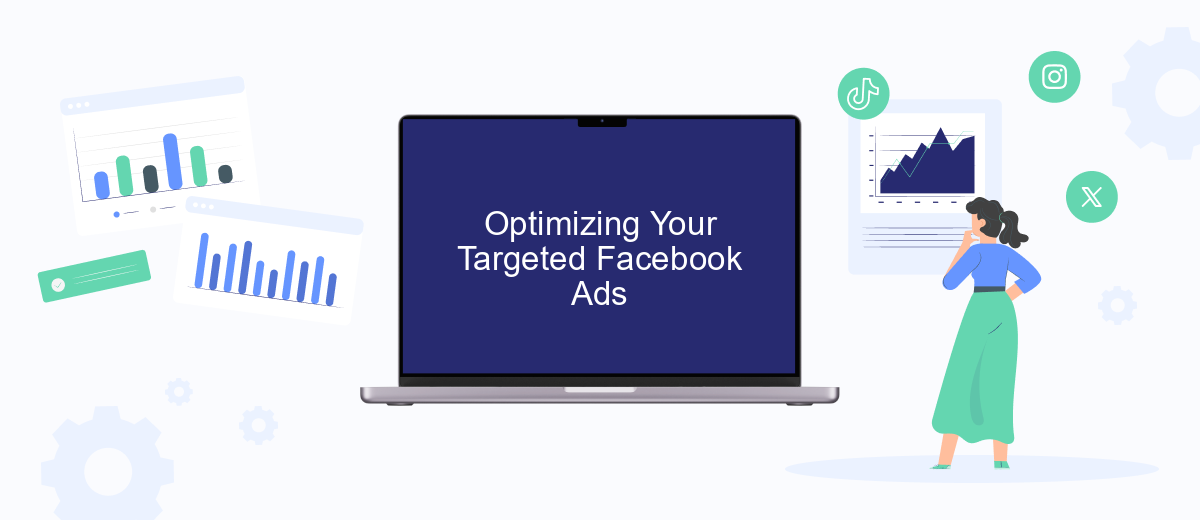 Optimizing Your Targeted Facebook Ads